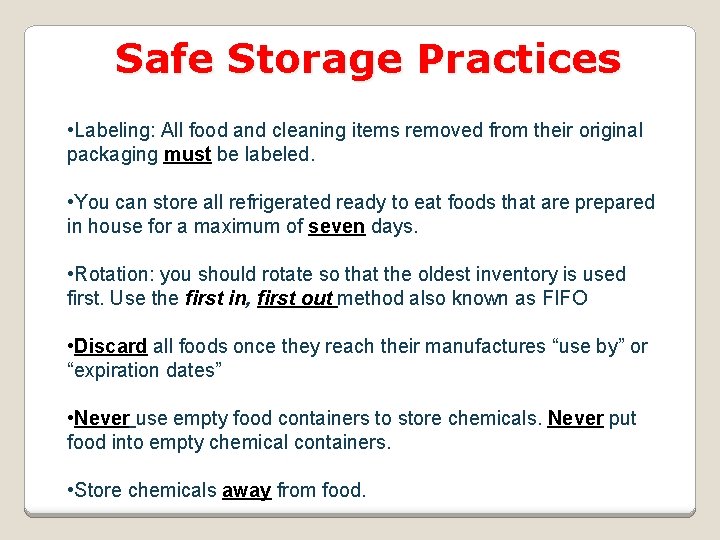 Safe Storage Practices

•Labeling: All food and cleaning items removed from their original packaging must be labeled.

•You can store all refrigerated ready to eat foods that are prepared in house for a maximum of seven days.

•Rotation: you should rotate so that the oldest inventory is used first. Use the first in, first out method also known as FIFO

•Discard all foods once they reach their manufactures “use by” or “expiration dates”

•Never use empty food containers to store chemicals. Never put food into empty chemical containers.

•Store chemicals away from food.